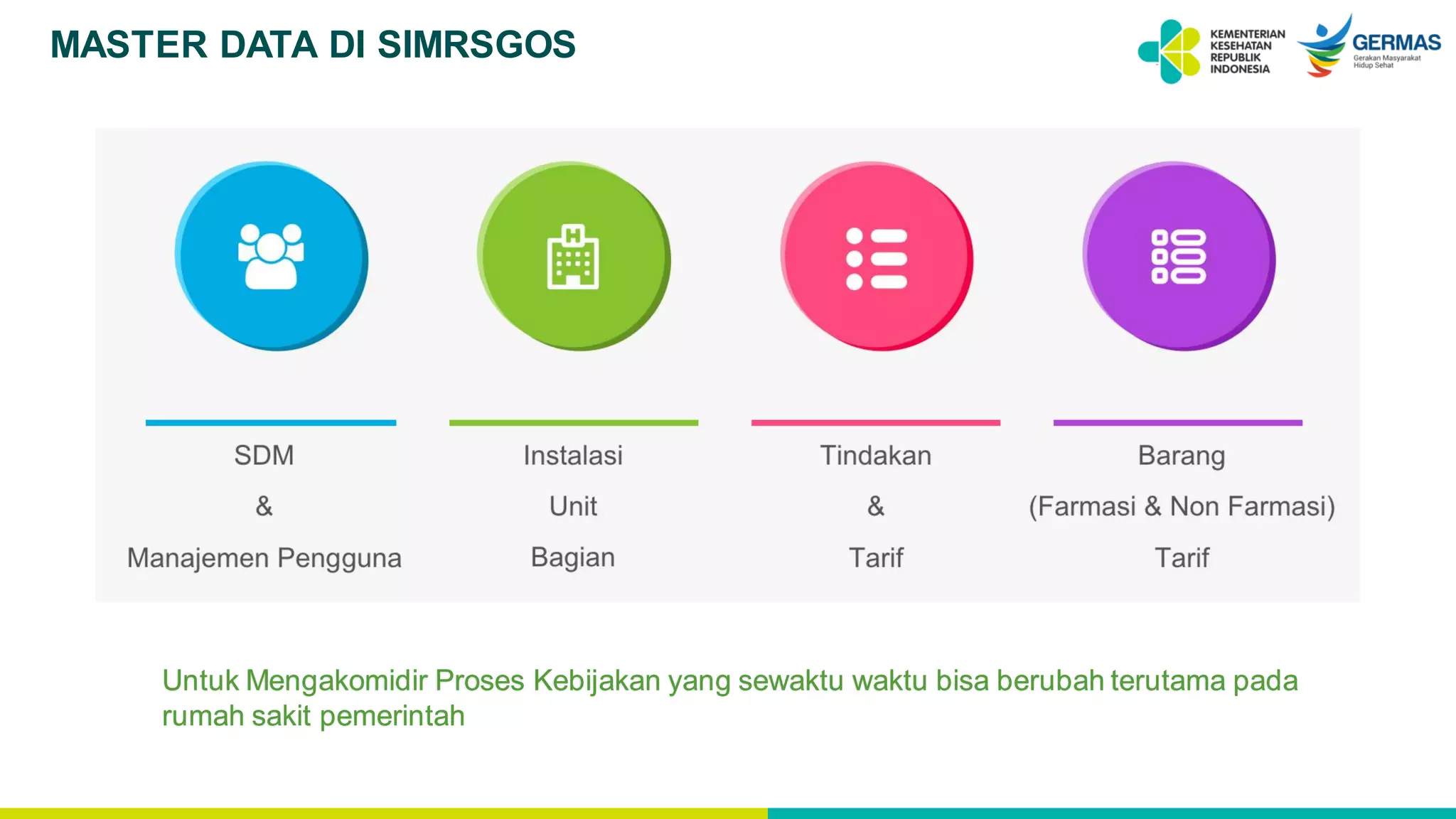 MASTER DATA DI SIMRSGOS

KEMENTERIAN KESEHATAN REPUBLIK INDONESIA

GERMAS
Gerakan Masyarakat Hidup Sehat

SDM
&
Manajemen Pengguna

Instalasi
Unit
Bagian

Tindakan
&
Tarif

Barang
(Farmasi & Non Farmasi)
Tarif

Untuk Mengakomidir Proses Kebijakan yang sewaktu waktu bisa berubah terutama pada rumah sakit pemerintah